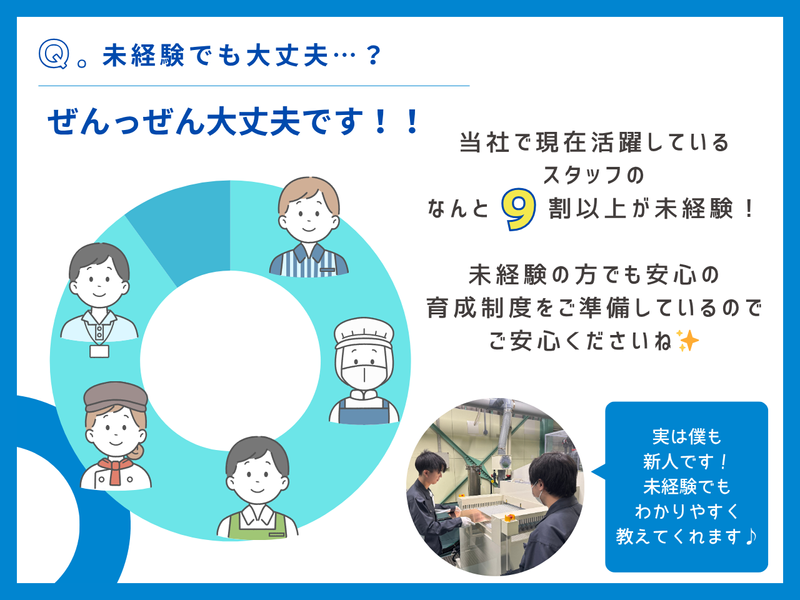 Q。未経験でも大丈夫…？

ぜんっぜん大丈夫です！！

当社で現在活躍しているスタッフのなんと 9 割以上が未経験！

未経験の方でも安心の育成制度をご準備しているのでご安心くださいね✨

実は僕も新人です！未経験でもわかりやすく教えてくれます♪